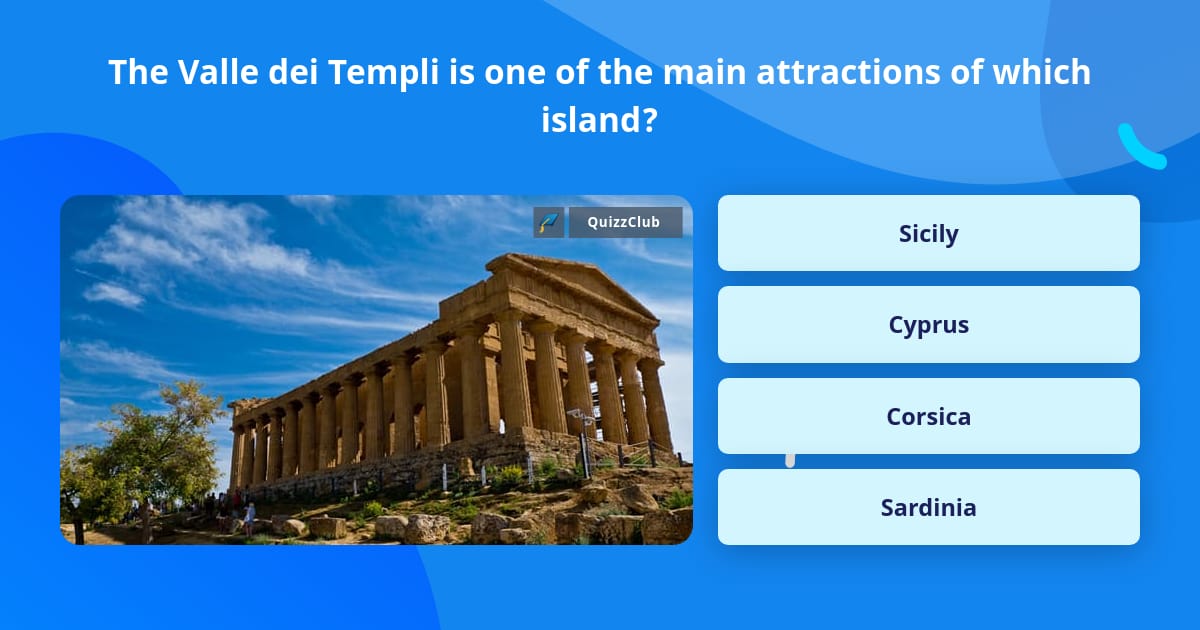 The Valle dei Templi is one of the main attractions of which island?

QuizzClub

Sicily

Cyprus

Corsica

Sardinia